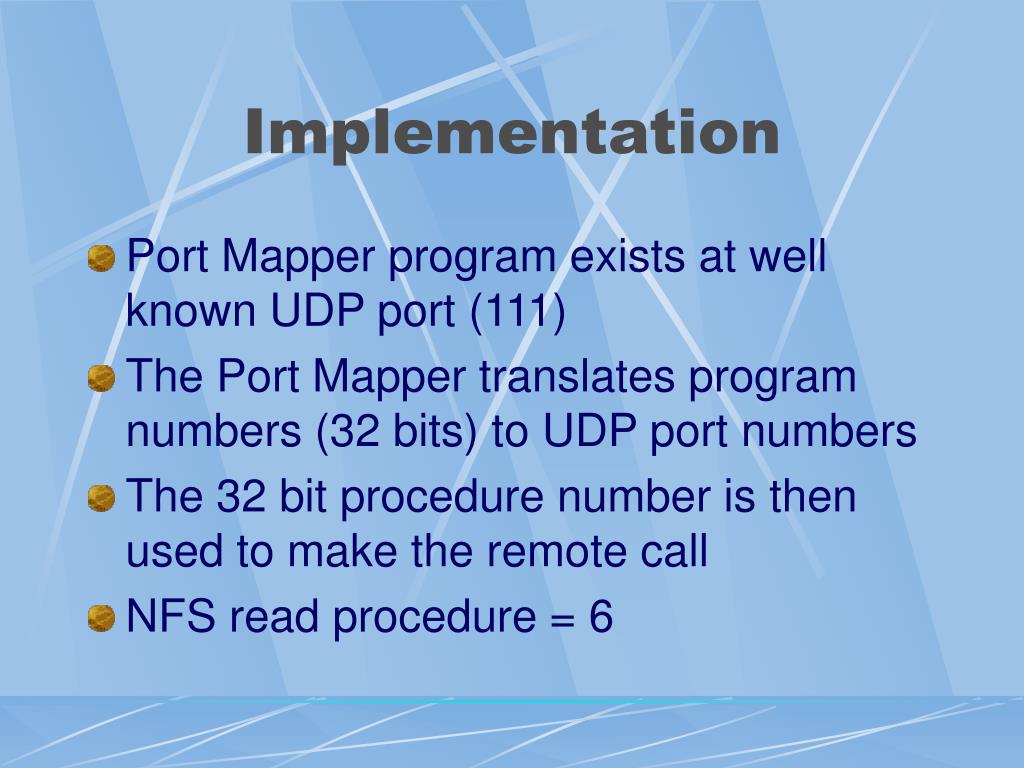 Implementation

Port Mapper program exists at well known UDP port (111)

The Port Mapper translates program numbers (32 bits) to UDP port numbers

The 32 bit procedure number is then used to make the remote call

NFS read procedure = 6